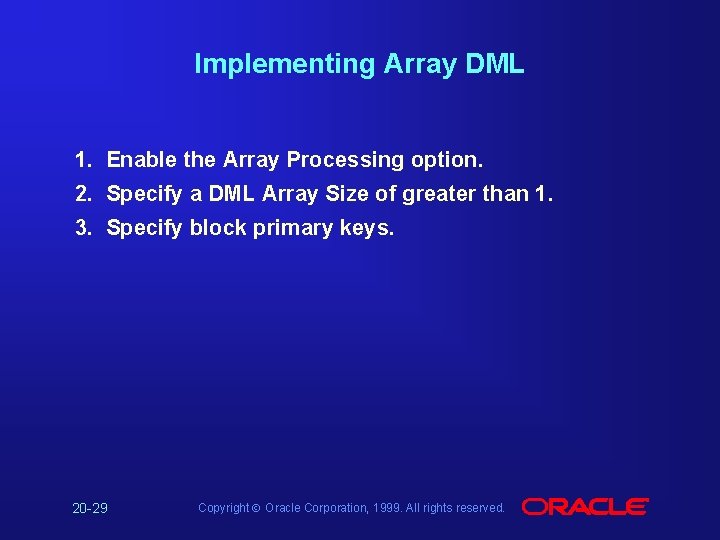 Implementing Array DML

1. Enable the Array Processing option.
2. Specify a DML Array Size of greater than 1.
3. Specify block primary keys.

20-29

Copyright © Oracle Corporation, 1999. All rights reserved.

ORACLE